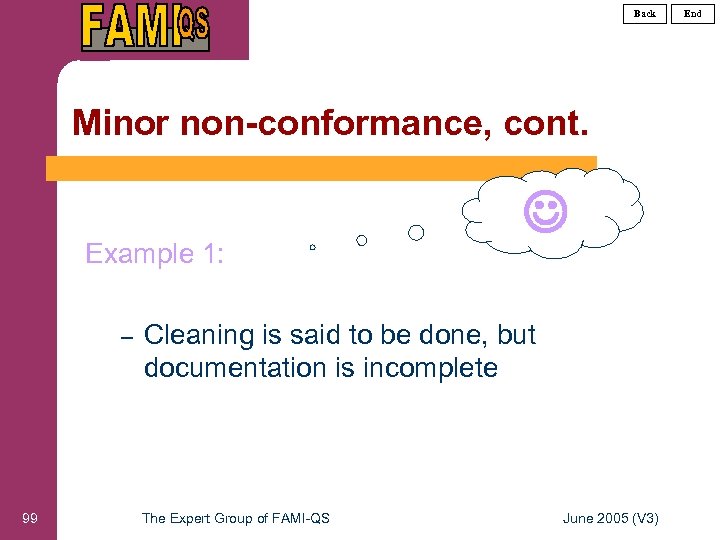 FAMI-QS

Back End

Minor non-conformance, cont.

☺

Example 1:

– Cleaning is said to be done, but documentation is incomplete

99 The Expert Group of FAMI-QS June 2005 (V3)